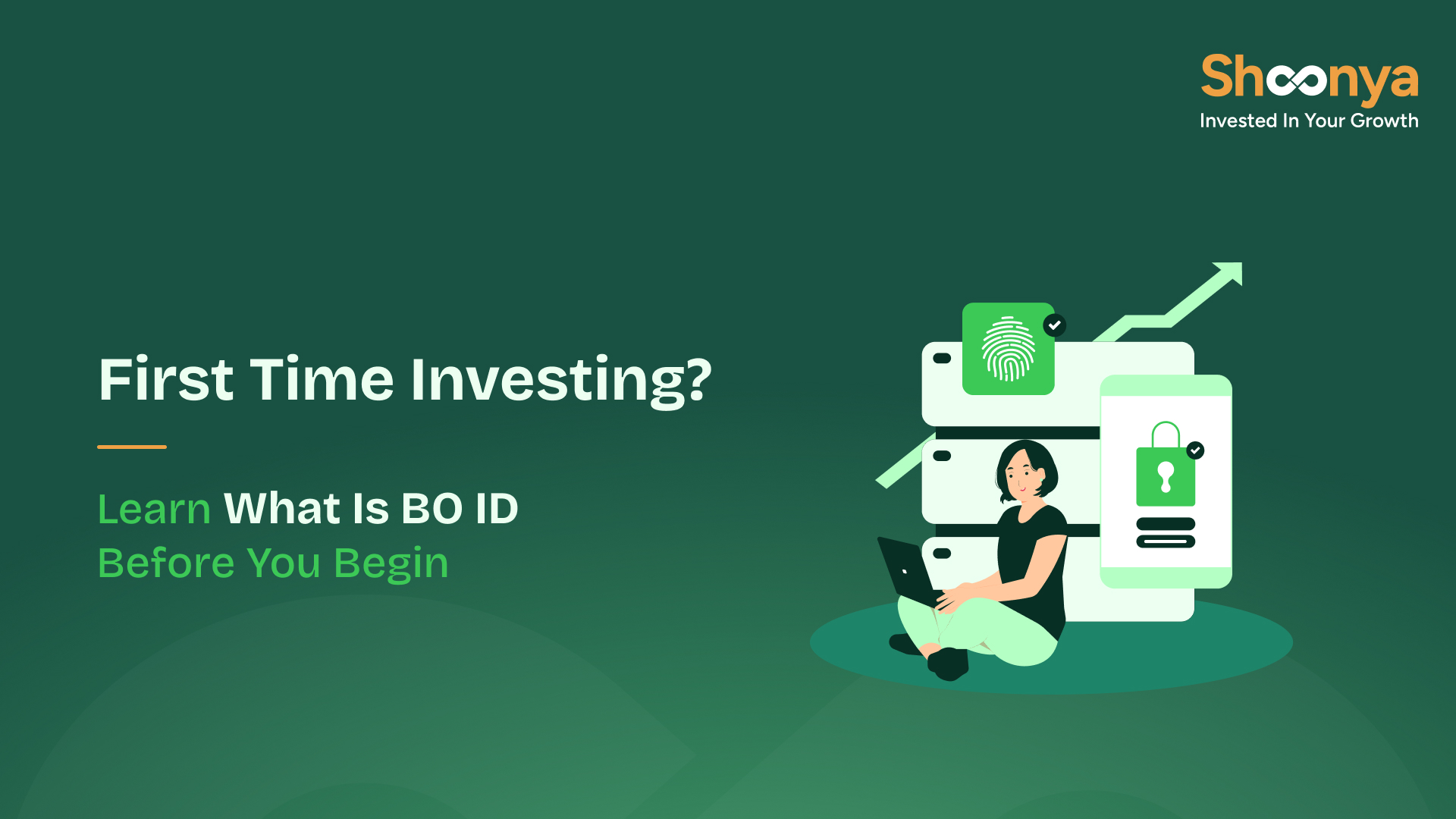 Shoonya
Invested In Your Growth

First Time Investing?

Learn What Is BO ID
Before You Begin